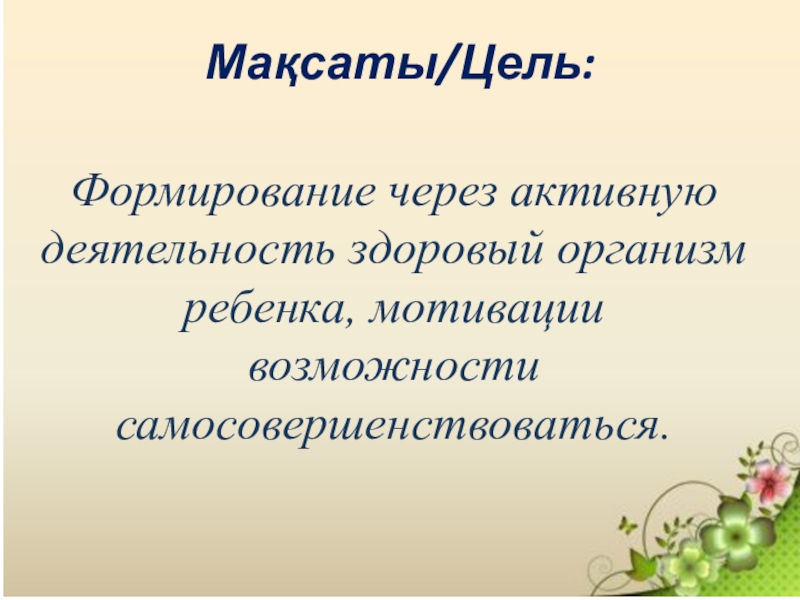 Мақсаты/Цель:

Формирование через активную деятельность здоровый организм ребенка, мотивации возможности самосовершенствоваться.